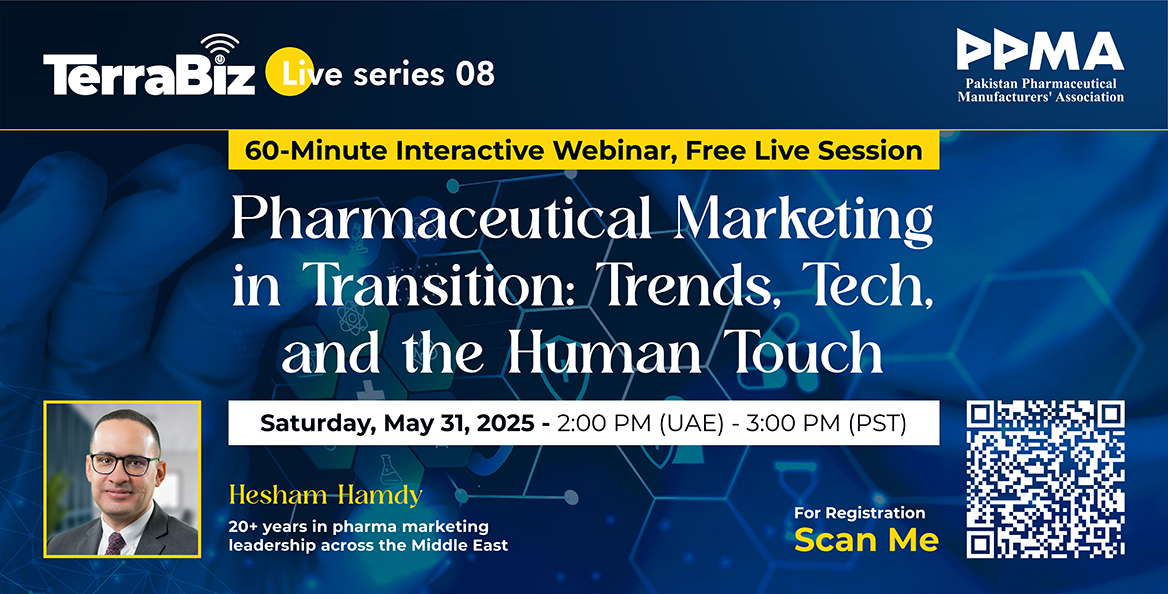 TerraBiz Live series 08

PPMA
Pakistan Pharmaceutical Manufacturers' Association

60-Minute Interactive Webinar, Free Live Session

Pharmaceutical Marketing in Transition: Trends, Tech, and the Human Touch

Saturday, May 31, 2025 - 2:00 PM (UAE) - 3:00 PM (PST)

Hesham Hamdy
20+ years in pharma marketing leadership across the Middle East

For Registration
Scan Me